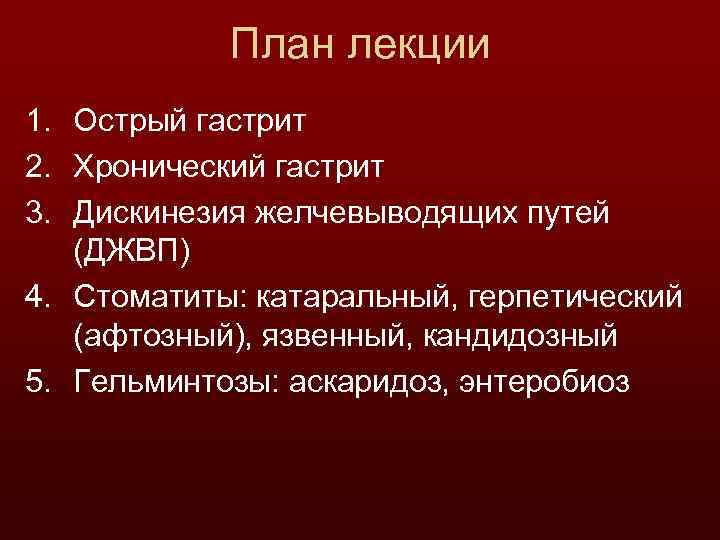 План лекции

1. Острый гастрит
2. Хронический гастрит
3. Дискинезия желчевыводящих путей (ДЖВП)
4. Стоматиты: катаральный, герпетический (афтозный), язвенный, кандидозный
5. Гельминтозы: аскаридоз, энтеробиоз